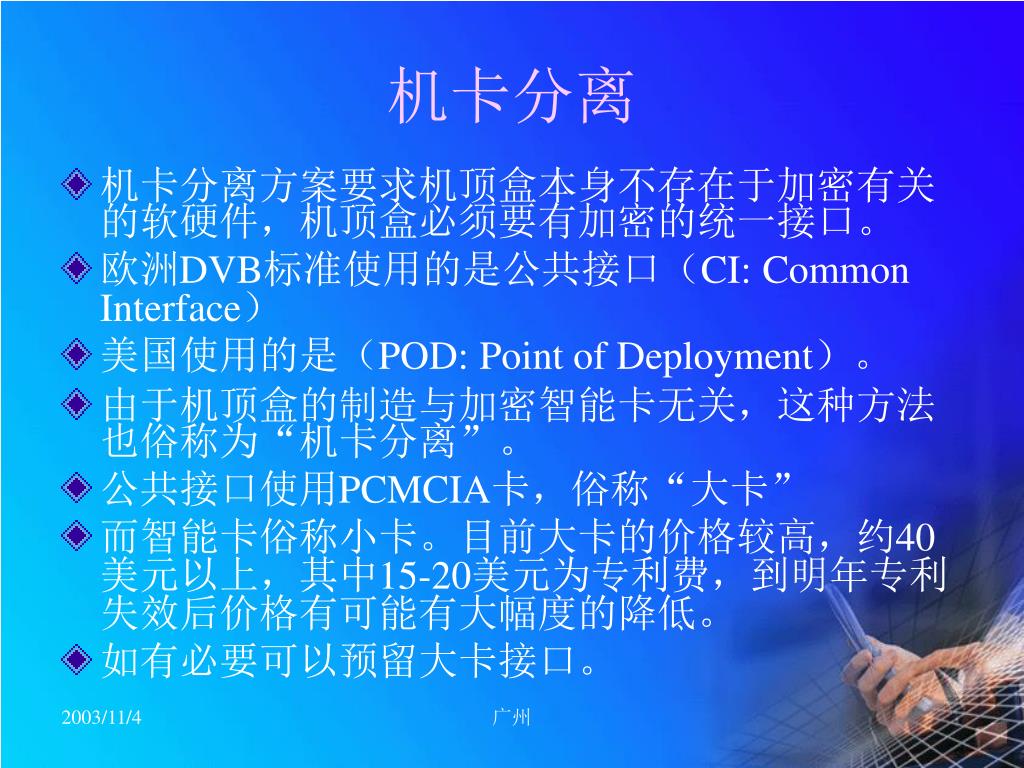 机卡分离

机卡分离方案要求机顶盒本身不存在于加密有关的软硬件，机顶盒必须要有加密的统一接口。

欧洲DVB标准使用的是公共接口（CI: Common Interface）

美国使用的是（POD: Point of Deployment）。

由于机顶盒的制造与加密智能卡无关，这种方法也俗称为“机卡分离”。

公共接口使用PCMCIA卡，俗称“大卡”

而智能卡俗称小卡。目前大卡的价格较高，约40美元以上，其中15-20美元为专利费，到明年专利失效后价格有可能有大幅度的降低。

如有必要可以预留大卡接口。

2003/11/4

广州